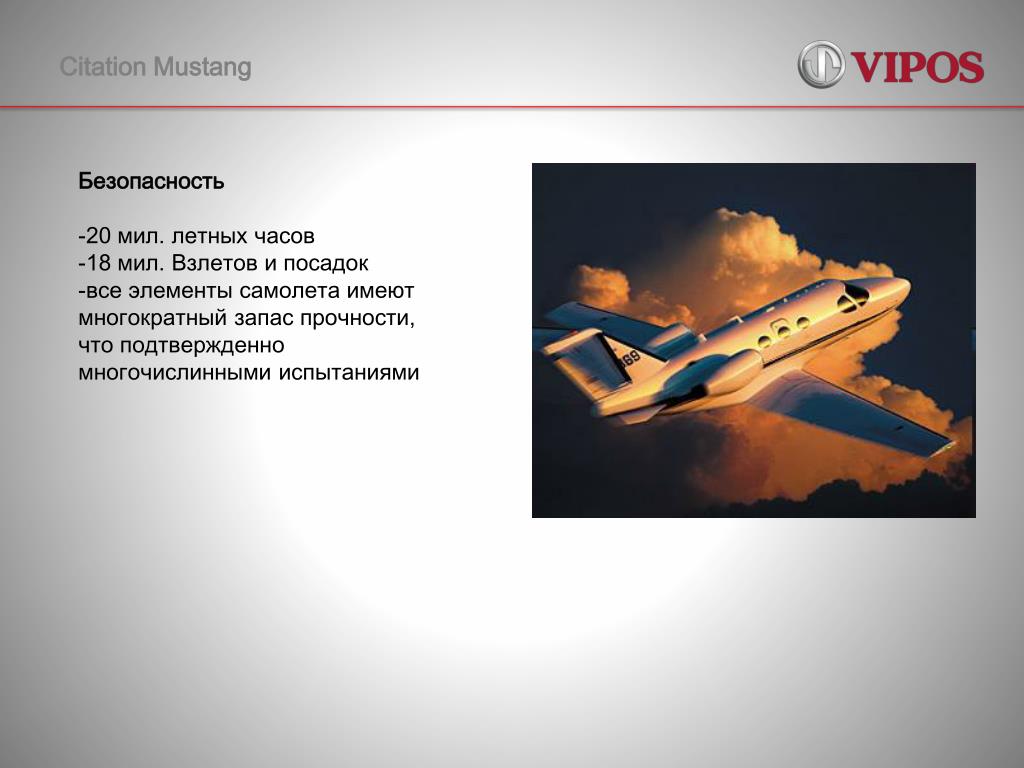 Citation Mustang

VIPOS

Безопасность

-20 мил. летных часов
-18 мил. Взлетов и посадок
-все элементы самолета имеют многократный запас прочности, что подтвержденно многочислинными испытаниями